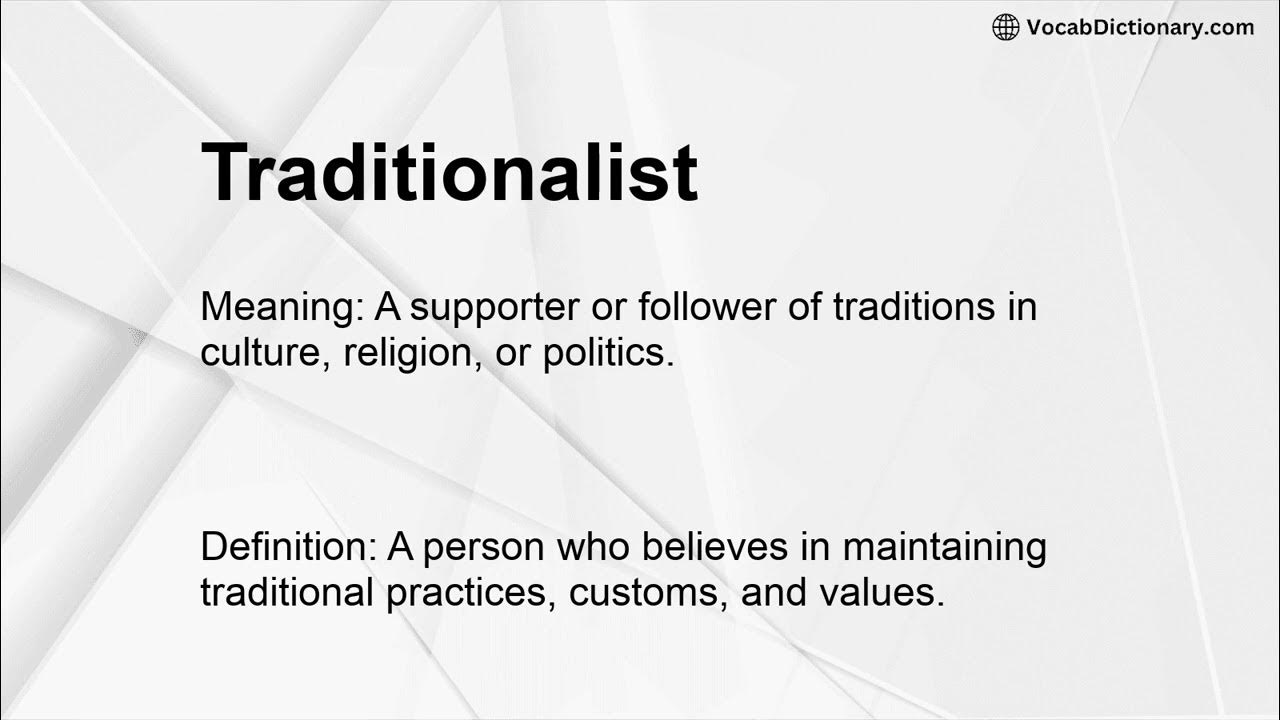 VocabDictionary.com

Traditionalist

Meaning: A supporter or follower of traditions in culture, religion, or politics.

Definition: A person who believes in maintaining traditional practices, customs, and values.